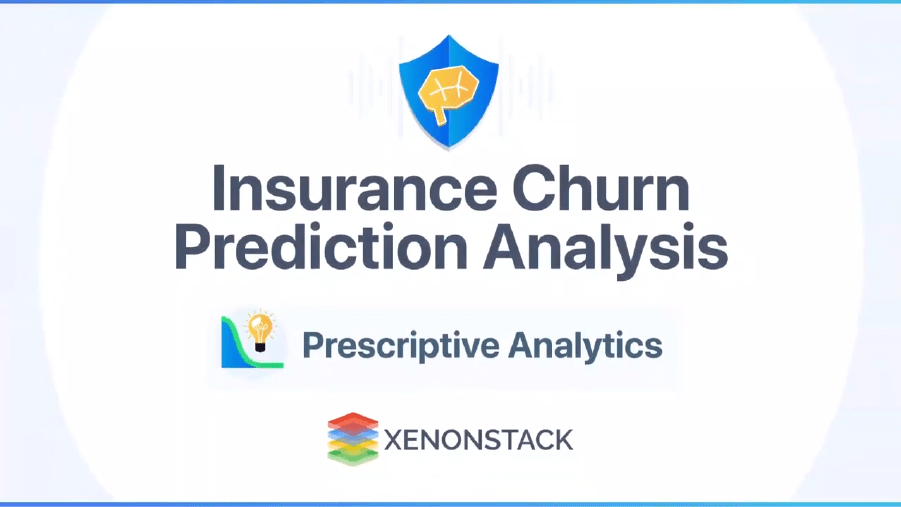 Insurance Churn Prediction Analysis

Prescriptive Analytics

XENONSTACK